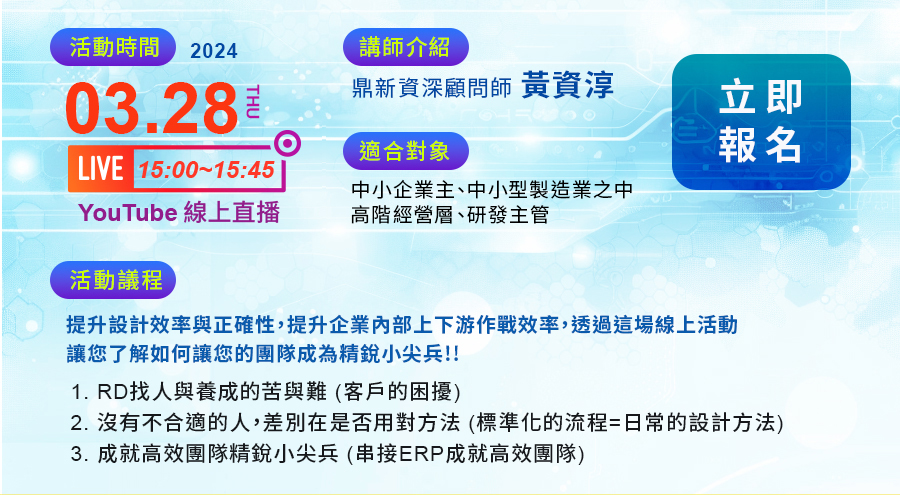 活動時間 2024

03.28 THU

LIVE 15:00~15:45

YouTube 線上直播

講師介紹

鼎新資深顧問師 黃資淳

適合對象

中小企業主、中小型製造業之中高階經營層、研發主管

立即報名

活動議程

提升設計效率與正確性，提升企業內部上下游作戰效率，透過這場線上活動讓您了解如何讓您的團隊成為精銳小尖兵!!

1. RD找人與養成的苦與難 (客戶的困擾)
2. 沒有不合適的人，差別在是否用對方法 (標準化的流程=日常的設計方法)
3. 成就高效團隊精銳小尖兵 (串接ERP成就高效團隊)